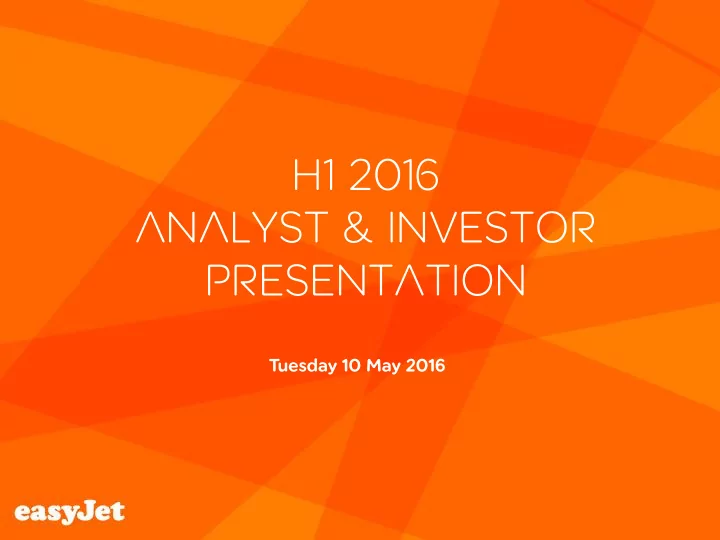 H1 2016
ANALYST & INVESTOR
PRESENTATION

Tuesday 10 May 2016

easyJet